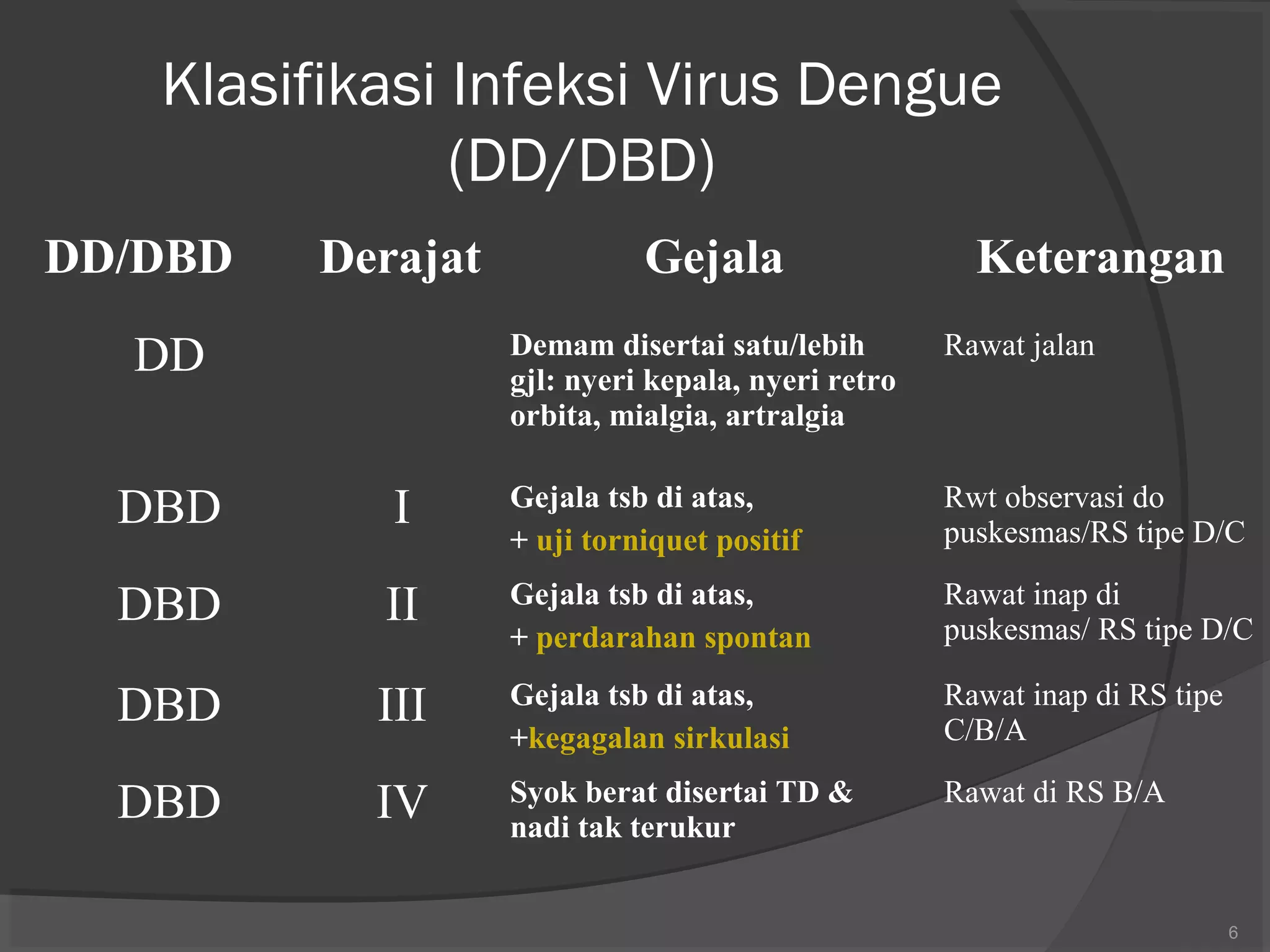 Klasifikasi Infeksi Virus Dengue (DD/DBD)

| DD/DBD | Derajat | Gejala | Keterangan |
|---|---|---|---|
| DD | | Demam disertai satu/lebih gjl: nyeri kepala, nyeri retro orbita, mialgia, artralgia | Rawat jalan |
| DBD | I | Gejala tsb di atas, + uji torniquet positif | Rwt observasi do puskesmas/RS tipe D/C |
| DBD | II | Gejala tsb di atas, + perdarahan spontan | Rawat inap di puskesmas/ RS tipe D/C |
| DBD | III | Gejala tsb di atas, +kegagalan sirkulasi | Rawat inap di RS tipe C/B/A |
| DBD | IV | Syok berat disertai TD & nadi tak terukur | Rawat di RS B/A |

6